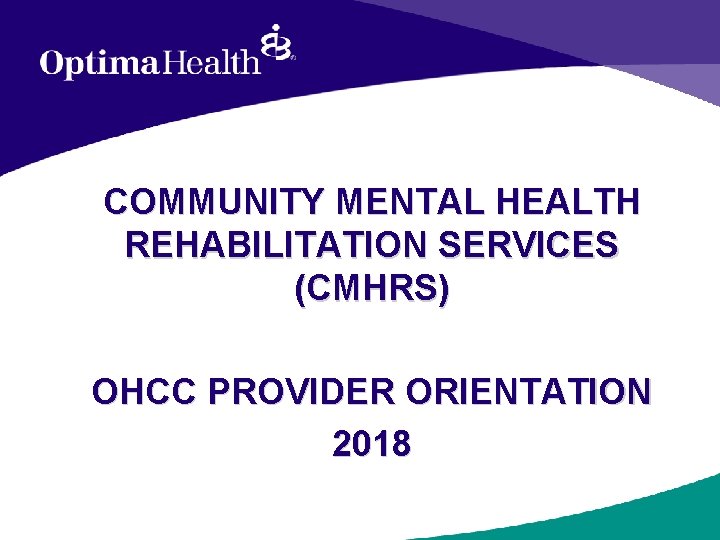 OptimaHealth

COMMUNITY MENTAL HEALTH REHABILITATION SERVICES (CMHRS)

OHCC PROVIDER ORIENTATION 2018